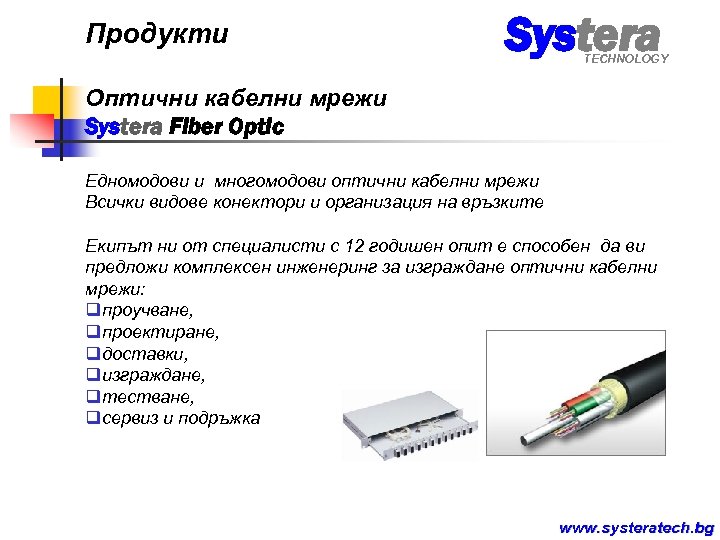 Продукти

Systera TECHNOLOGY

Оптични кабелни мрежи
Systera Fiber Optic

Едномодови и многомодови оптични кабелни мрежи
Всички видове конектори и организация на връзките

Екипът ни от специалисти с 12 годишен опит е способен да ви предложи комплексен инженеринг за изграждане оптични кабелни мрежи:
❑проучване,
❑проектиране,
❑доставки,
❑изграждане,
❑тестване,
❑сервиз и подръжка

www.systeratech.bg